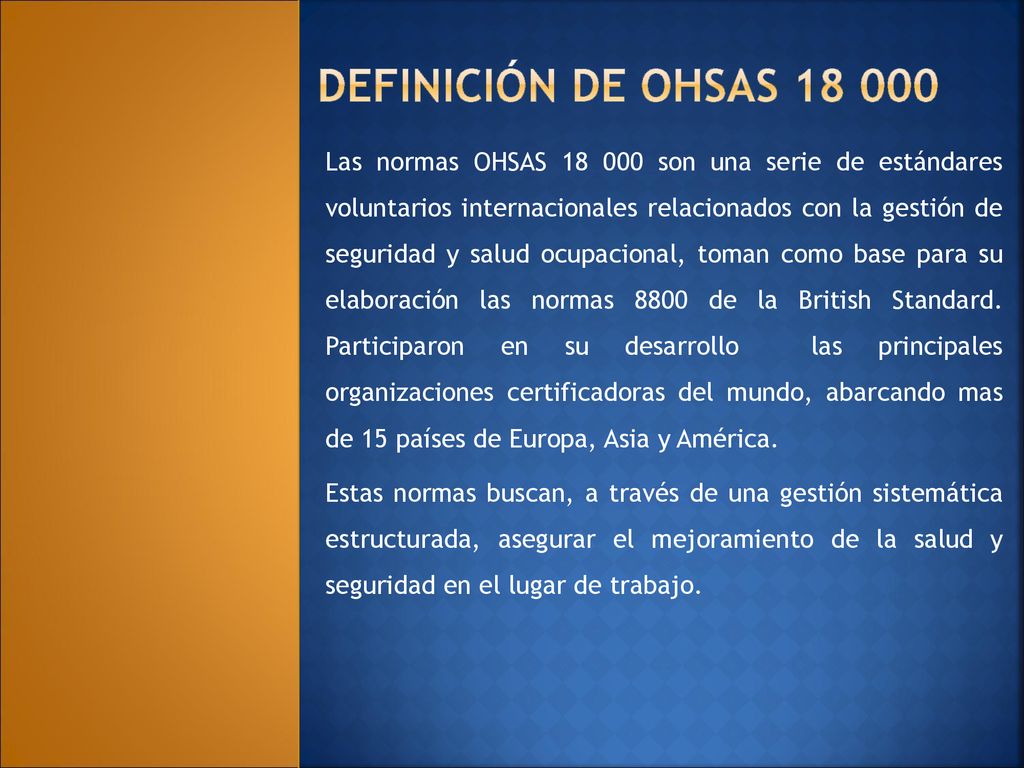 DEFINICIÓN DE OHSAS 18 000

Las normas OHSAS 18 000 son una serie de estándares voluntarios internacionales relacionados con la gestión de seguridad y salud ocupacional, toman como base para su elaboración las normas 8800 de la British Standard. Participaron en su desarrollo las principales organizaciones certificadoras del mundo, abarcando mas de 15 países de Europa, Asia y América.

Estas normas buscan, a través de una gestión sistemática estructurada, asegurar el mejoramiento de la salud y seguridad en el lugar de trabajo.